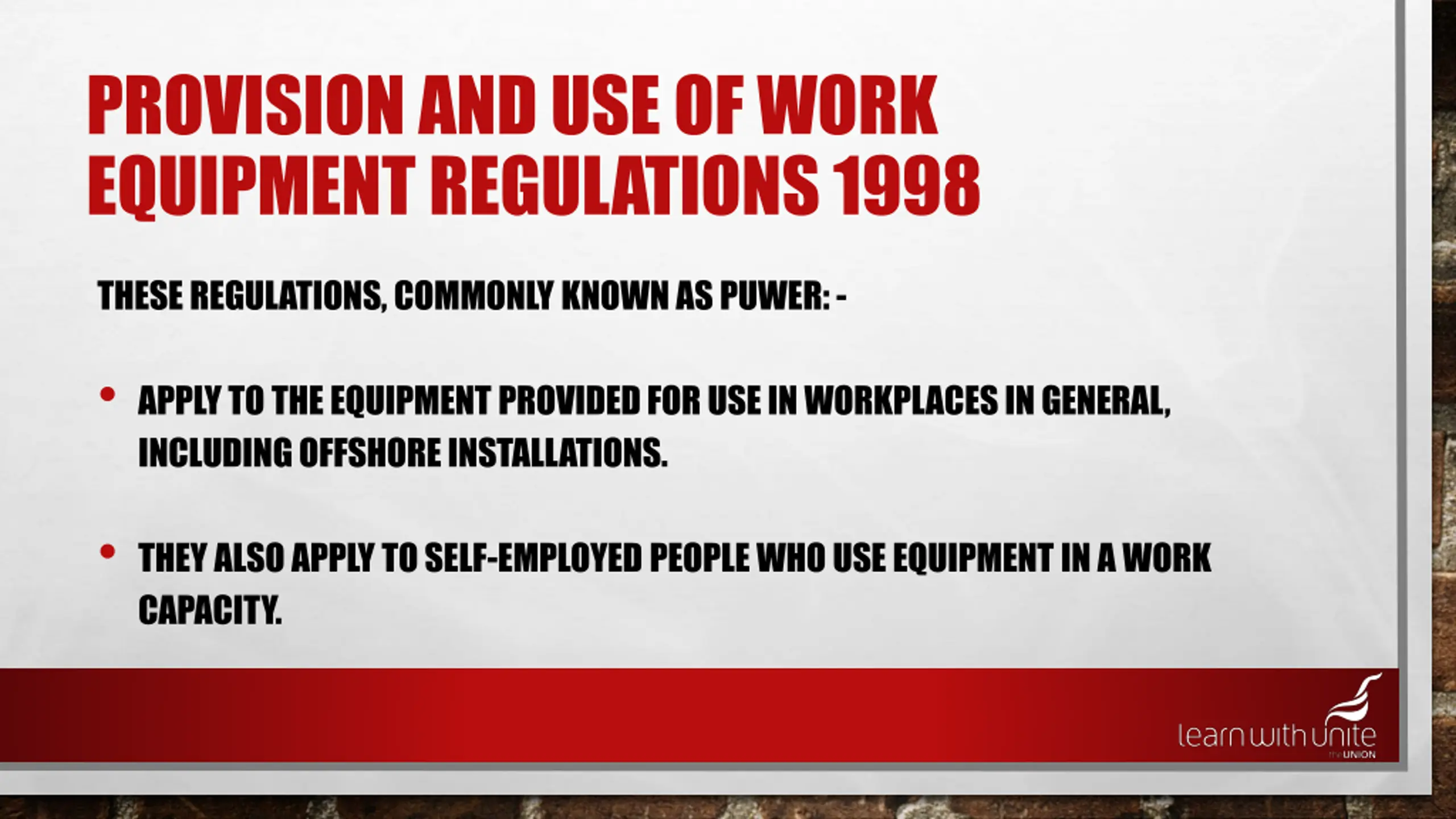 PROVISION AND USE OF WORK EQUIPMENT REGULATIONS 1998

THESE REGULATIONS, COMMONLY KNOWN AS PUWER: -

• APPLY TO THE EQUIPMENT PROVIDED FOR USE IN WORKPLACES IN GENERAL, INCLUDING OFFSHORE INSTALLATIONS.

• THEY ALSO APPLY TO SELF-EMPLOYED PEOPLE WHO USE EQUIPMENT IN A WORK CAPACITY.

learn with unite
the UNION